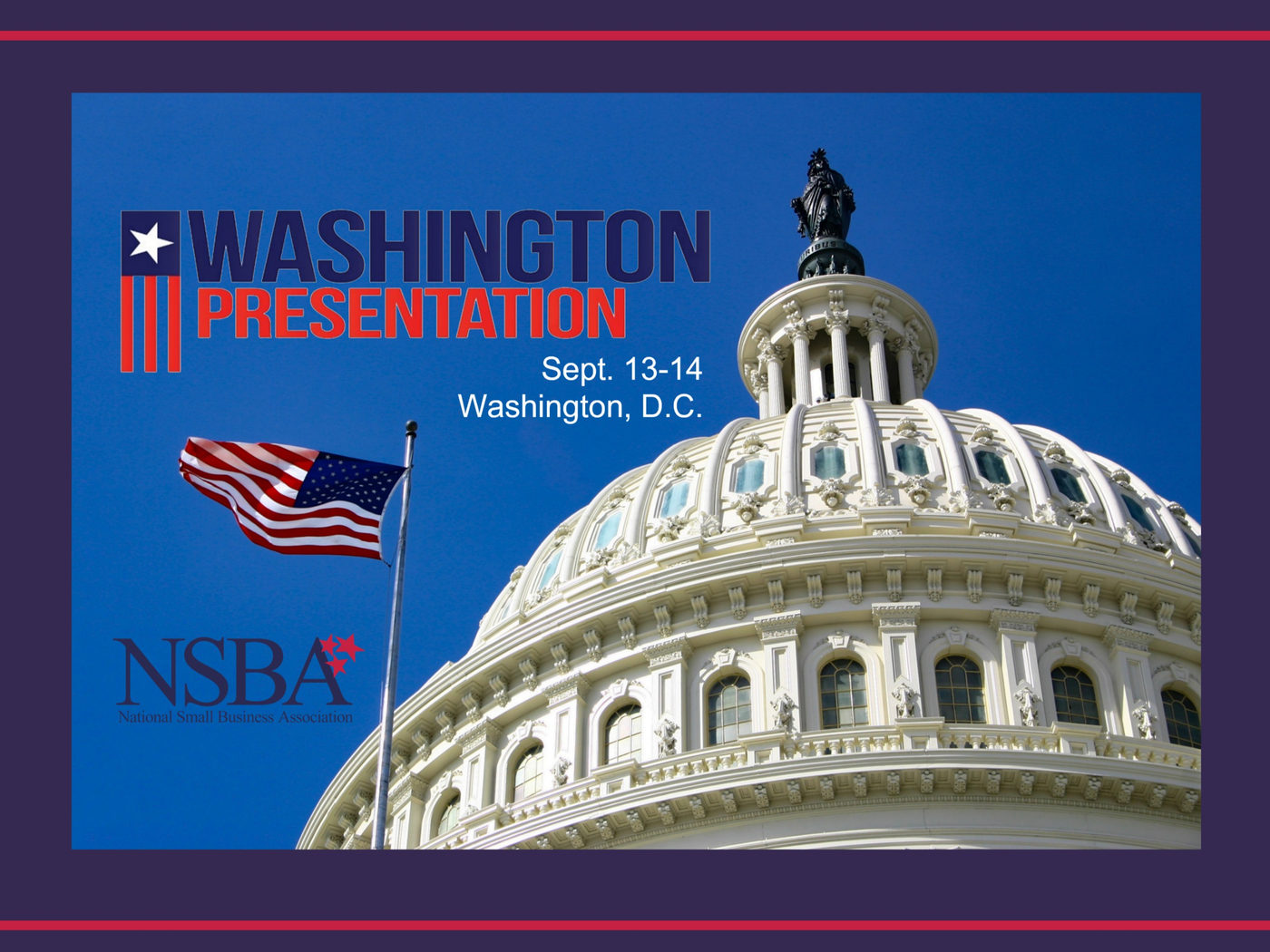 WASHINGTON
PRESENTATION

Sept. 13-14
Washington, D.C.

NSBA
National Small Business Association